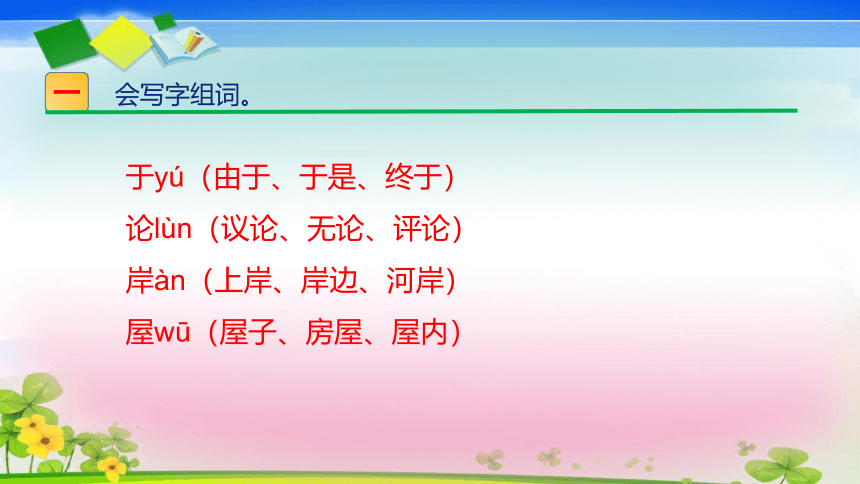 一　会写字组词。

于yú（由于、于是、终于）

论lùn（议论、无论、评论）

岸àn（上岸、岸边、河岸）

屋wū（屋子、房屋、屋内）